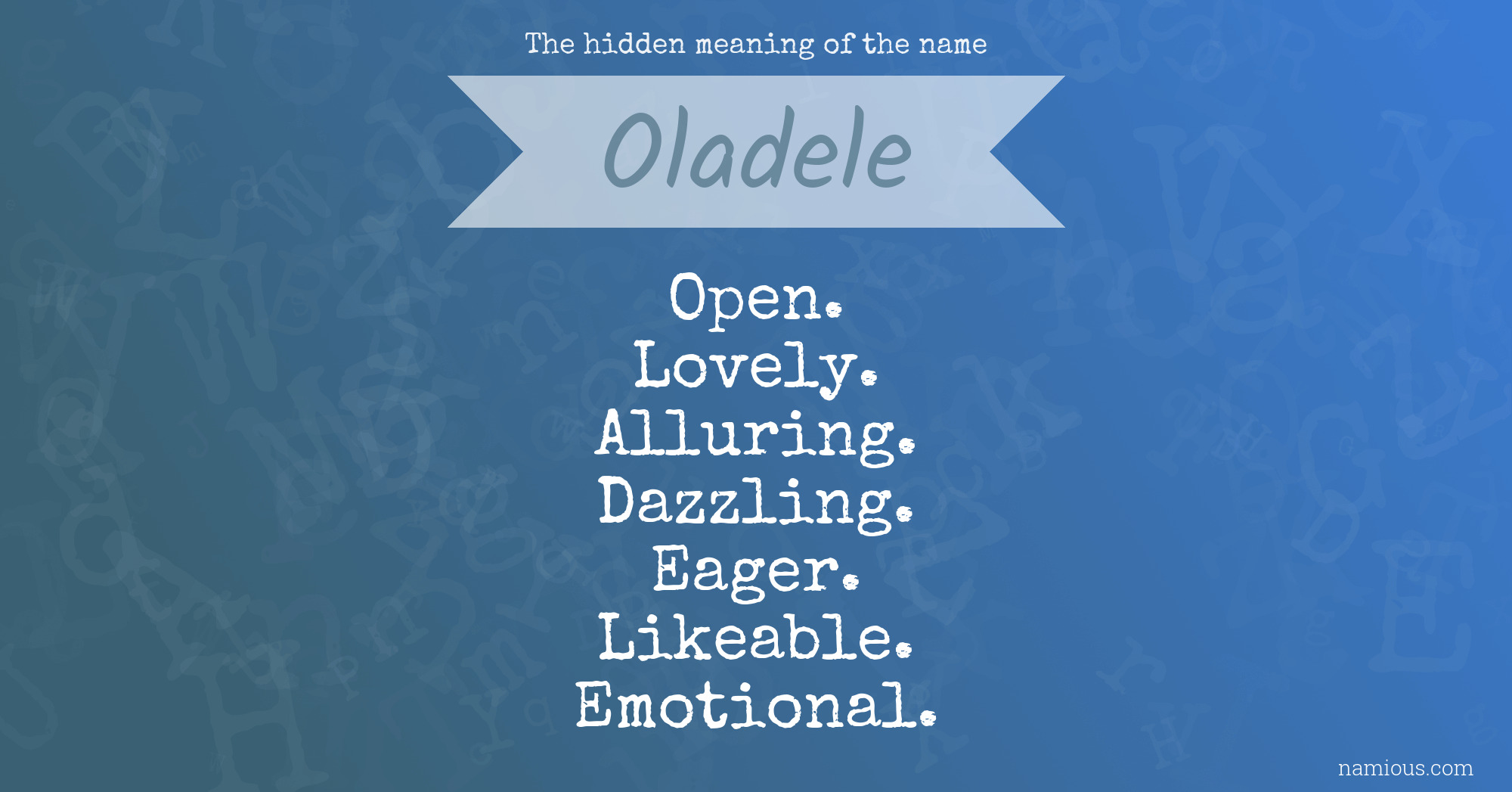 The hidden meaning of the name

Oladele

Open.
Lovely.
Alluring.
Dazzling.
Eager.
Likeable.
Emotional.

namious.com